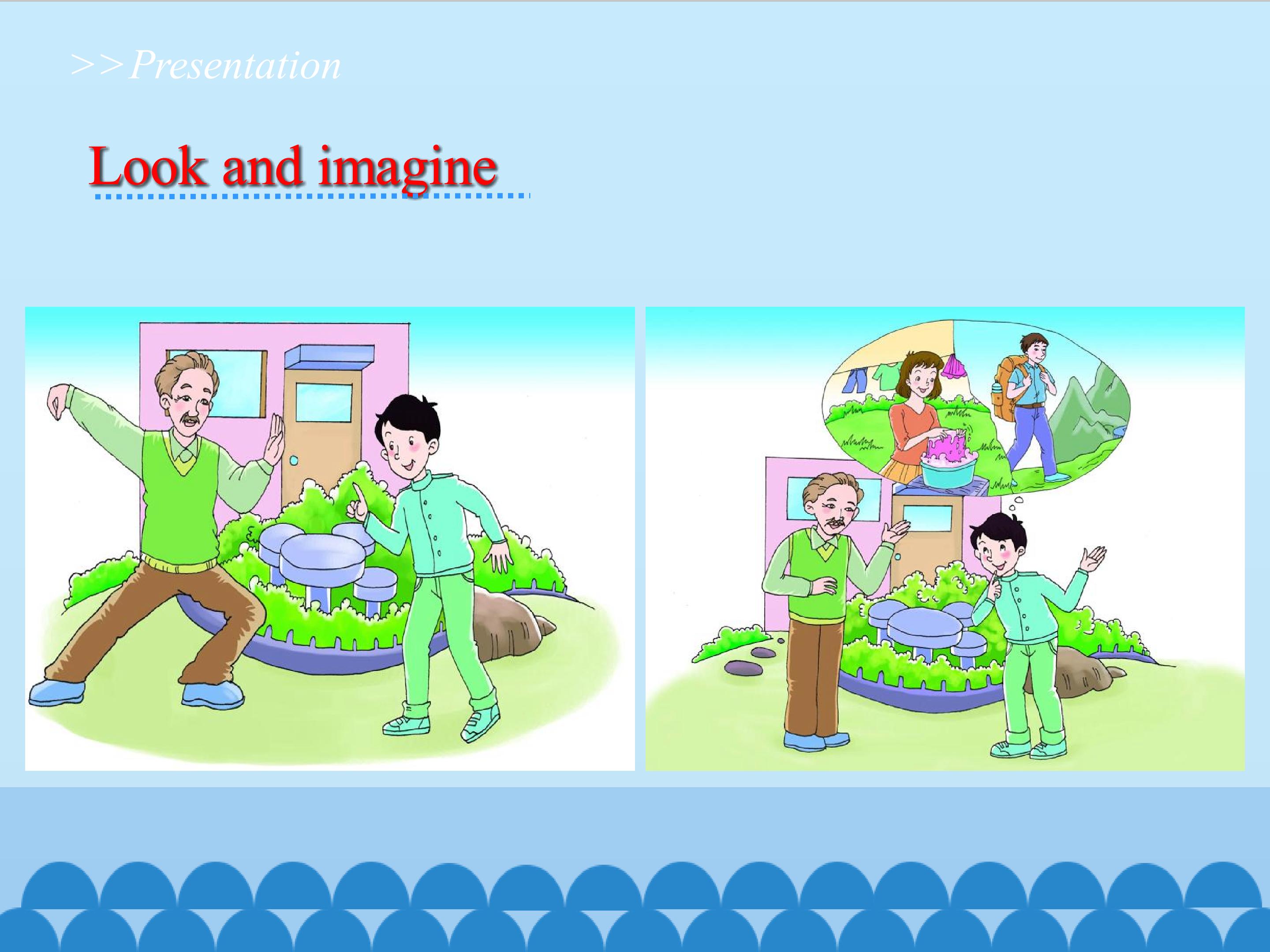 >>Presentation

Look and imagine